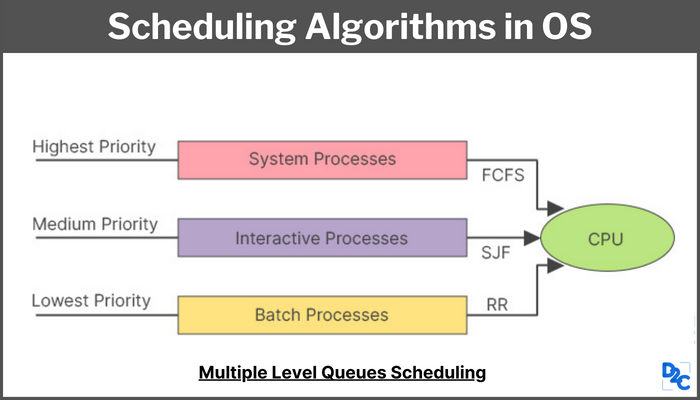 Scheduling Algorithms in OS

Highest Priority
System Processes
FCFS

Medium Priority
Interactive Processes
SJF

CPU

Lowest Priority
Batch Processes
RR

Multiple Level Queues Scheduling

D2C